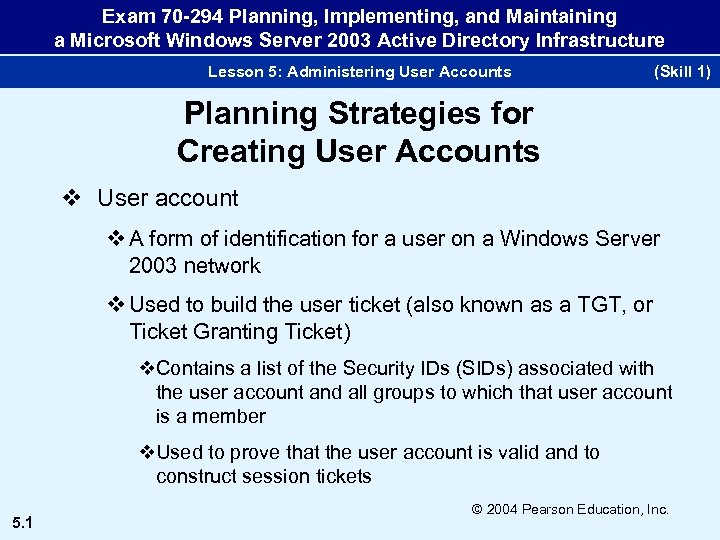 Exam 70-294 Planning, Implementing, and Maintaining a Microsoft Windows Server 2003 Active Directory Infrastructure

Lesson 5: Administering User Accounts (Skill 1)

Planning Strategies for Creating User Accounts

❖ User account

❖ A form of identification for a user on a Windows Server 2003 network

❖ Used to build the user ticket (also known as a TGT, or Ticket Granting Ticket)

❖ Contains a list of the Security IDs (SIDs) associated with the user account and all groups to which that user account is a member

❖ Used to prove that the user account is valid and to construct session tickets

© 2004 Pearson Education, Inc.

5.1